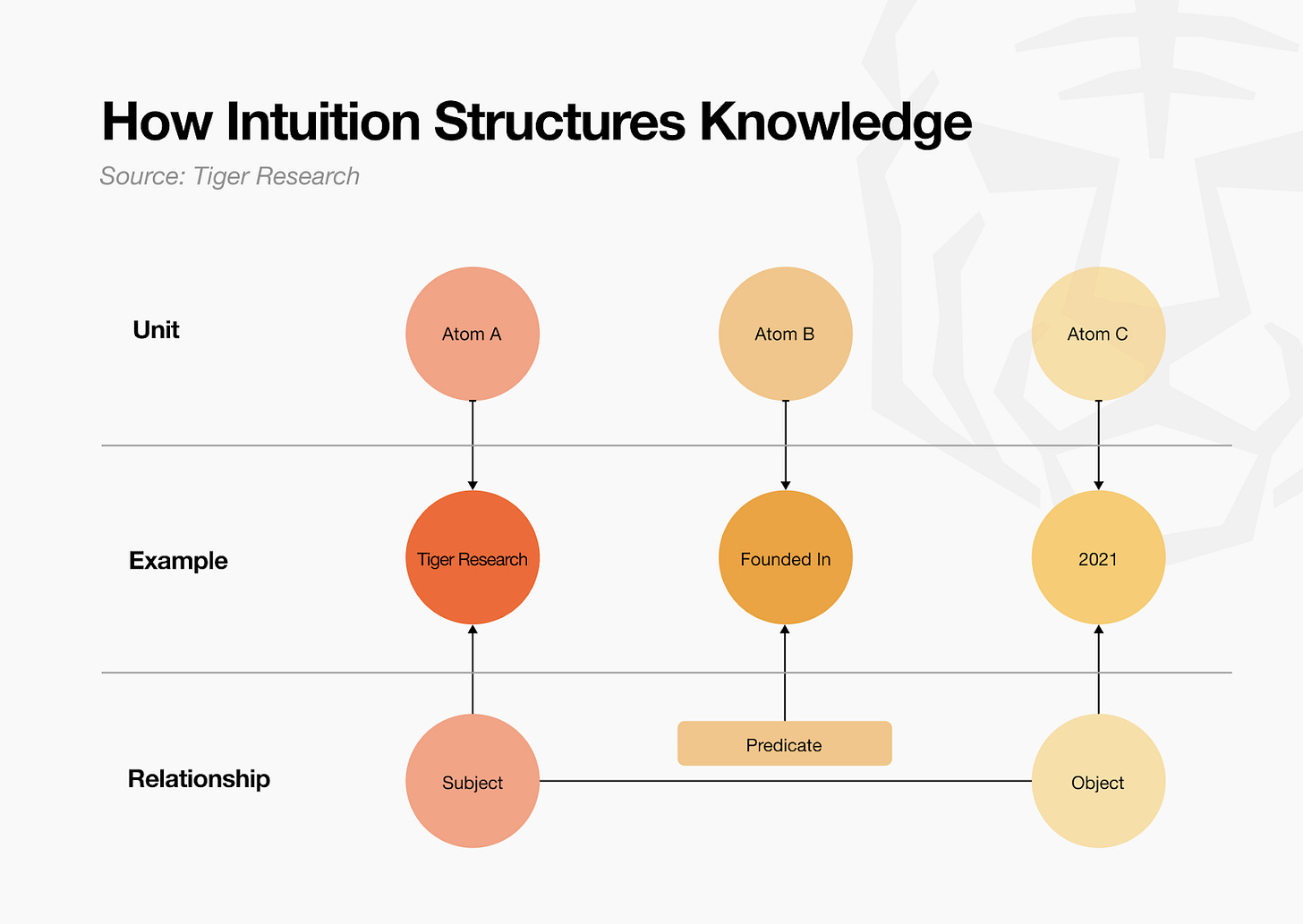 How Intuition Structures Knowledge

Source: Tiger Research

Unit

Atom A

Atom B

Atom C

Example

Tiger Research

Founded In

2021

Relationship

Subject

Predicate

Object